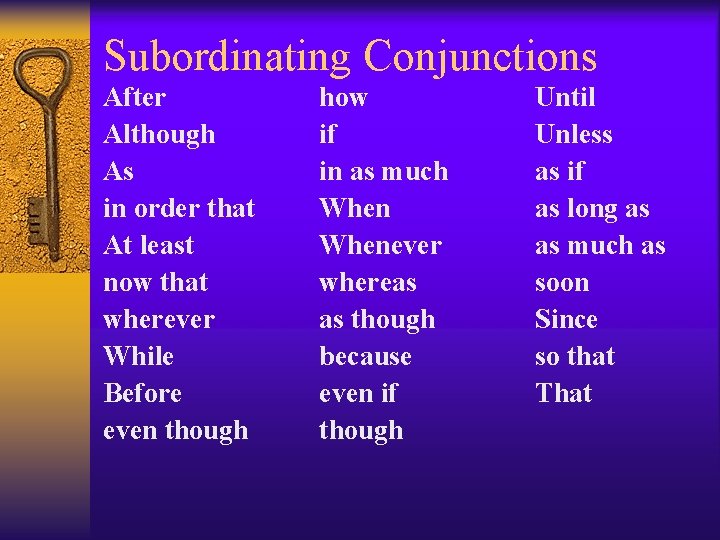 Subordinating Conjunctions

After
Although
As
in order that
At least
now that
wherever
While
Before
even though

how
if
in as much
When
Whenever
whereas
as though
because
even if
though

Until
Unless
as if
as long as
as much as
soon
Since
so that
That